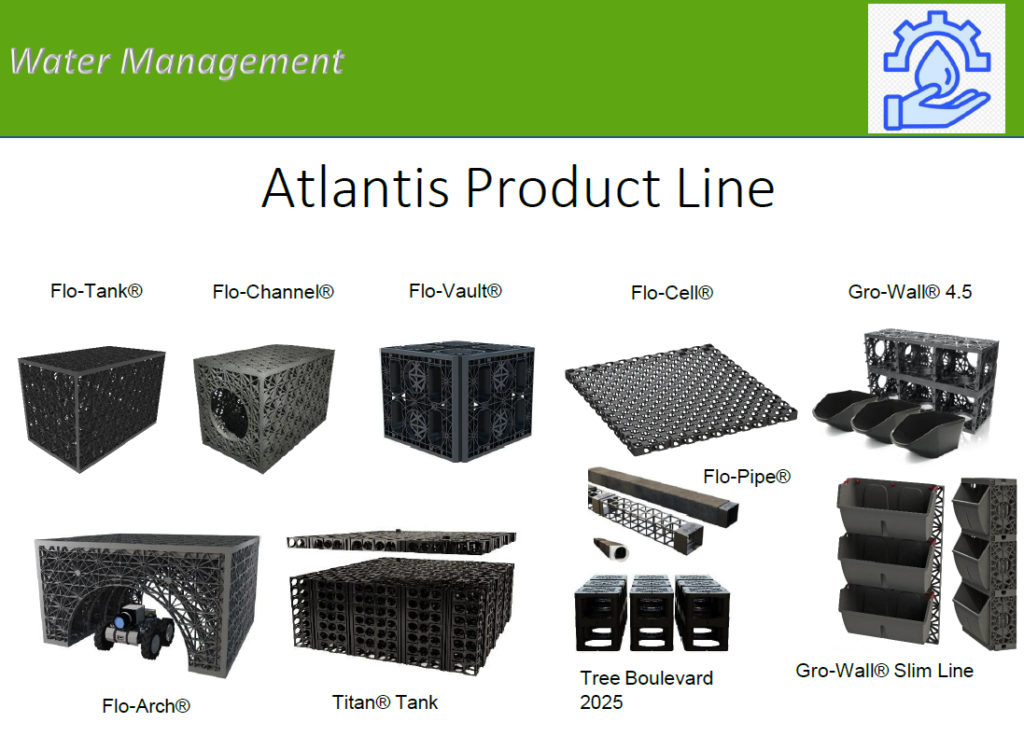 Water Management

Atlantis Product Line

Flo-Tank®

Flo-Channel®

Flo-Vault®

Flo-Cell®

Gro-Wall® 4.5

Flo-Pipe®

Flo-Arch®

Titan® Tank

Tree Boulevard 2025

Gro-Wall® Slim Line